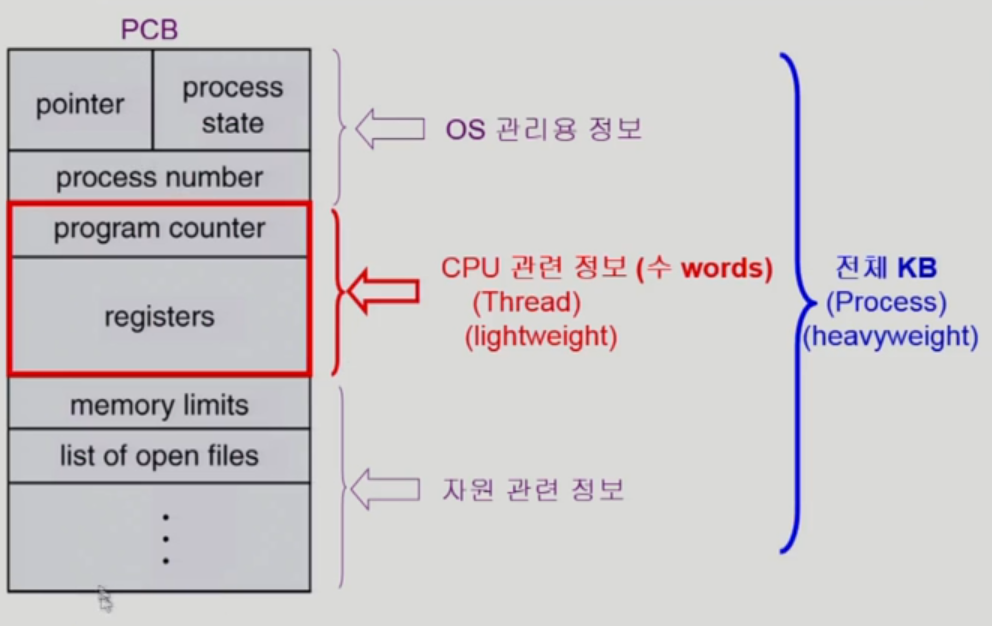 PCB

pointer
process state
process number
program counter
registers
memory limits
list of open files
⋮

OS 관리용 정보

CPU 관련 정보 (수 words)
(Thread)
(lightweight)

자원 관련 정보

전체 KB
(Process)
(heavyweight)